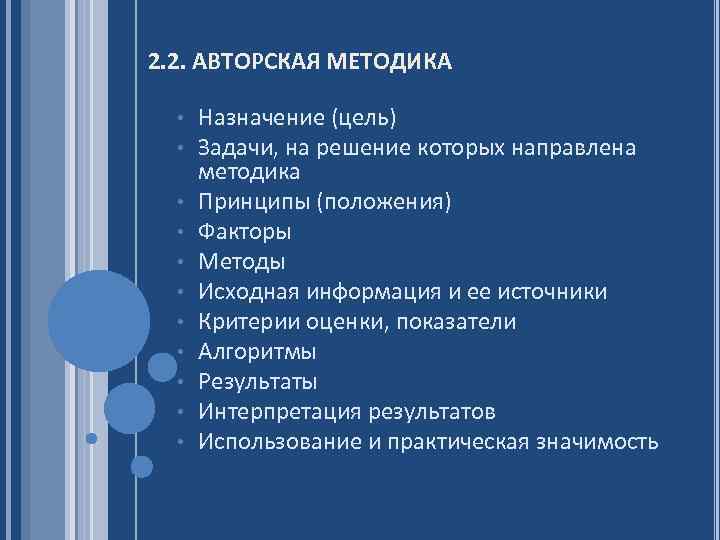 2.2. АВТОРСКАЯ МЕТОДИКА

• Назначение (цель)
• Задачи, на решение которых направлена методика
• Принципы (положения)
• Факторы
• Методы
• Исходная информация и ее источники
• Критерии оценки, показатели
• Алгоритмы
• Результаты
• Интерпретация результатов
• Использование и практическая значимость